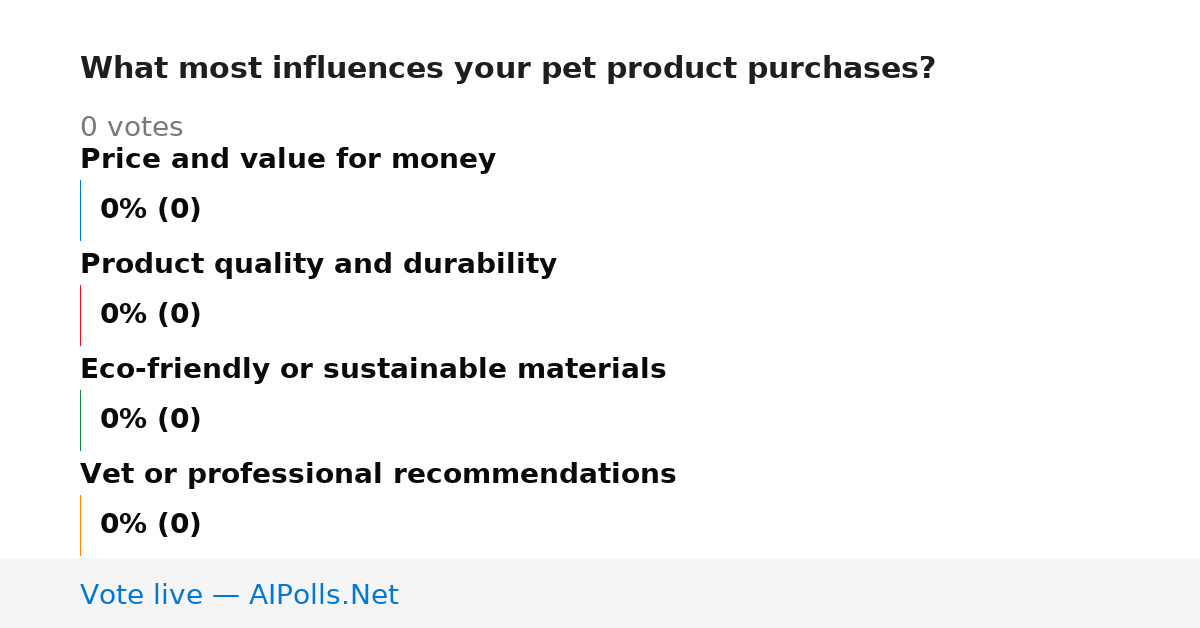 What most influences your pet product purchases?

0 votes

Price and value for money

0% (0)

Product quality and durability

0% (0)

Eco-friendly or sustainable materials

0% (0)

Vet or professional recommendations

0% (0)

Vote live — AIPolls.Net